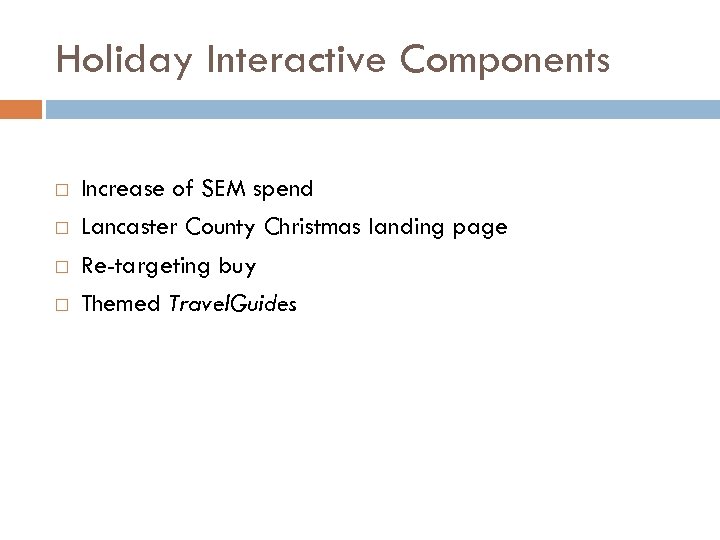 Holiday Interactive Components

□ Increase of SEM spend
□ Lancaster County Christmas landing page
□ Re-targeting buy
□ Themed TravelGuides